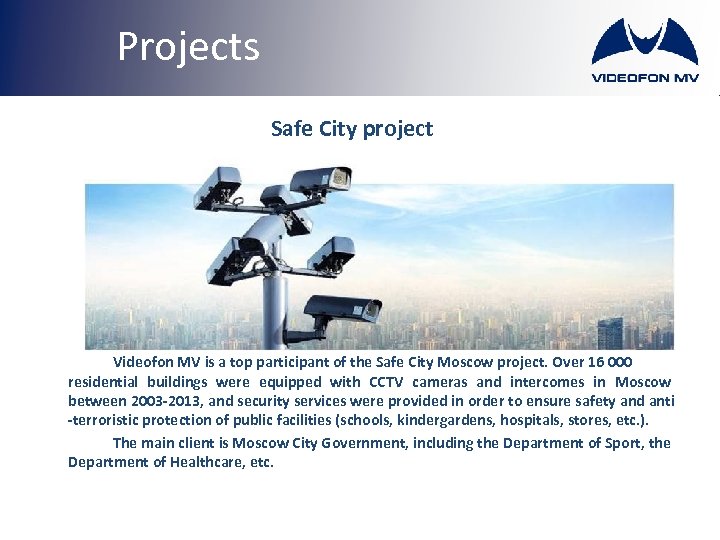 Projects

VIDEOFON MV

Safe City project

Videofon MV is a top participant of the Safe City Moscow project. Over 16 000 residential buildings were equipped with CCTV cameras and intercomes in Moscow between 2003-2013, and security services were provided in order to ensure safety and anti-terroristic protection of public facilities (schools, kindergardens, hospitals, stores, etc.).

The main client is Moscow City Government, including the Department of Sport, the Department of Healthcare, etc.